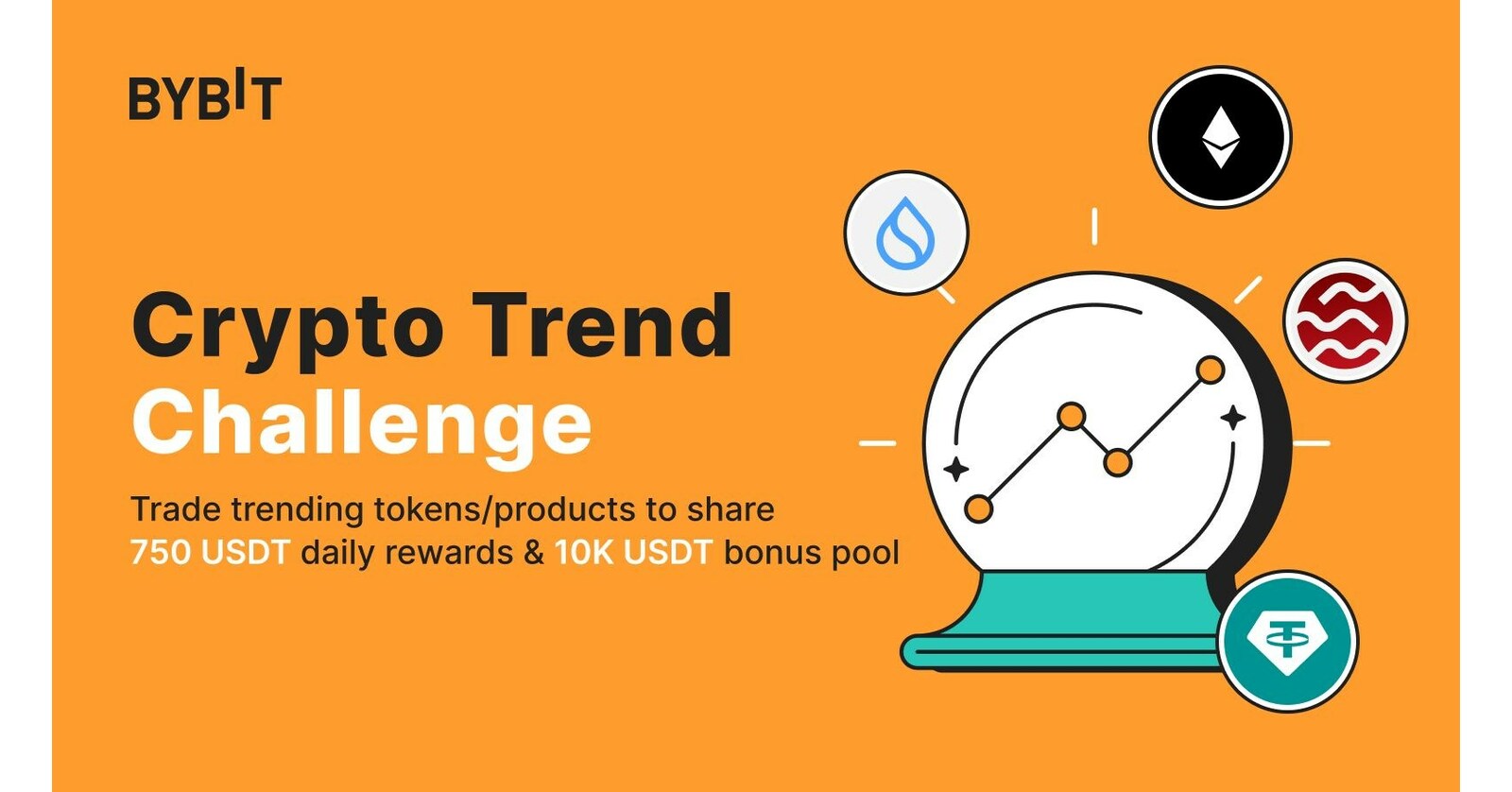 BYBIT

Crypto Trend Challenge

Trade trending tokens/products to share 750 USDT daily rewards & 10K USDT bonus pool